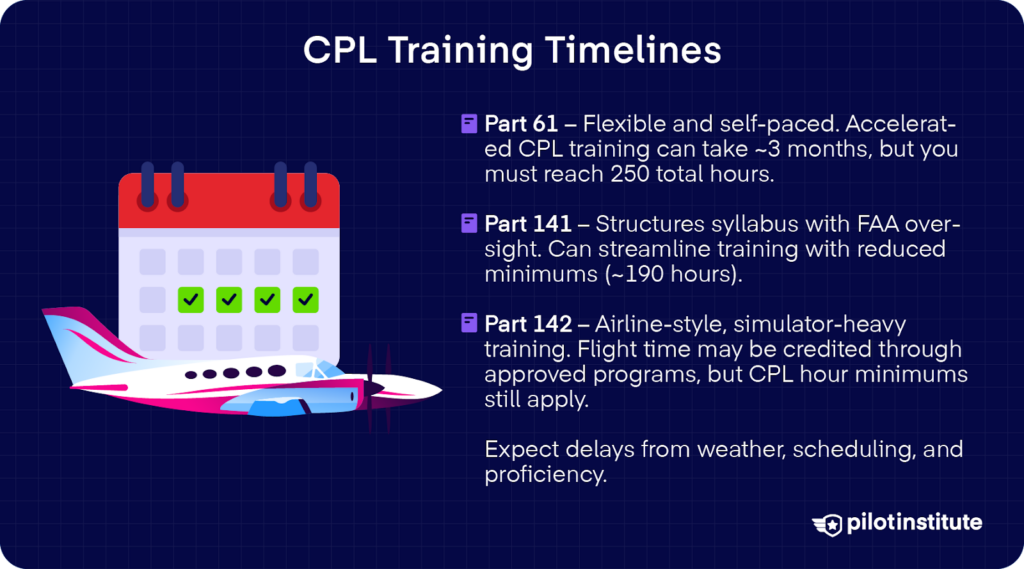 CPL Training Timelines

Part 61 – Flexible and self-paced. Accelerated CPL training can take ~3 months, but you must reach 250 total hours.

Part 141 – Structures syllabus with FAA oversight. Can streamline training with reduced minimums (~190 hours).

Part 142 – Airline-style, simulator-heavy training. Flight time may be credited through approved programs, but CPL hour minimums still apply.

Expect delays from weather, scheduling, and proficiency.

pilotinstitute